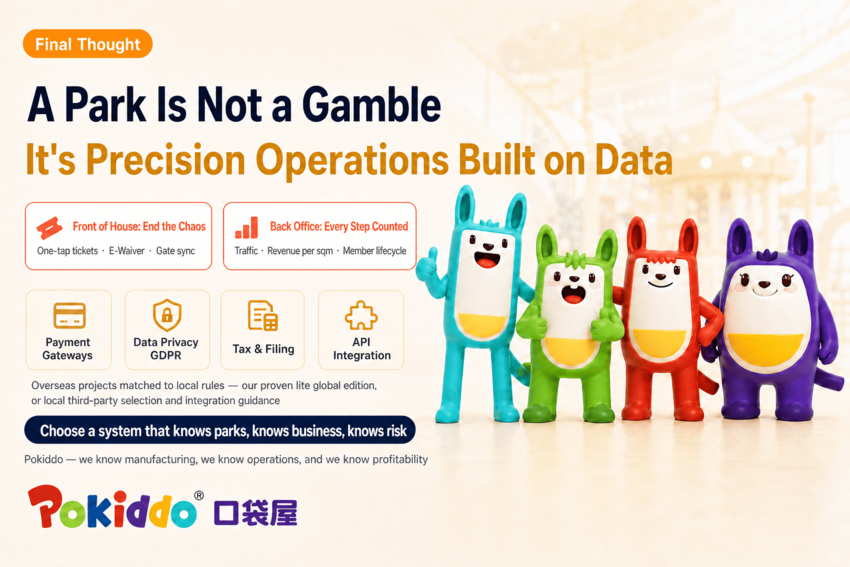 Final Thought

A Park Is Not a Gamble

It's Precision Operations Built on Data

Front of House: End the Chaos

One-tap tickets · E-Waiver · Gate sync

Back Office: Every Step Counted

Traffic · Revenue per sqm · Member lifecycle

Payment Gateways

Data Privacy GDPR

Tax & Filing

API Integration

Overseas projects matched to local rules — our proven lite global edition, or local third-party selection and integration guidance

Choose a system that knows parks, knows business, knows risk

Pokiddo — we know manufacturing, we know operations, and we know profitability

Pokiddo® 口袋屋